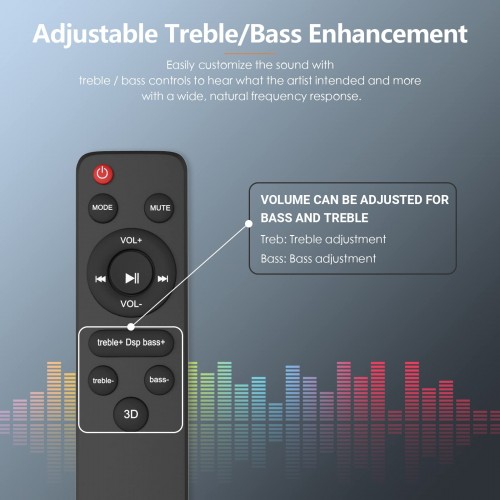 Adjustable Treble/Bass Enhancement

Easily customize the sound with treble / bass controls to hear what the artist intended and more with a wide, natural frequency response.

MODE
MUTE
VOL+
VOL-
treble+ Dsp bass+
treble-
bass-
3D

VOLUME CAN BE ADJUSTED FOR BASS AND TREBLE
Treb: Treble adjustment
Bass: Bass adjustment